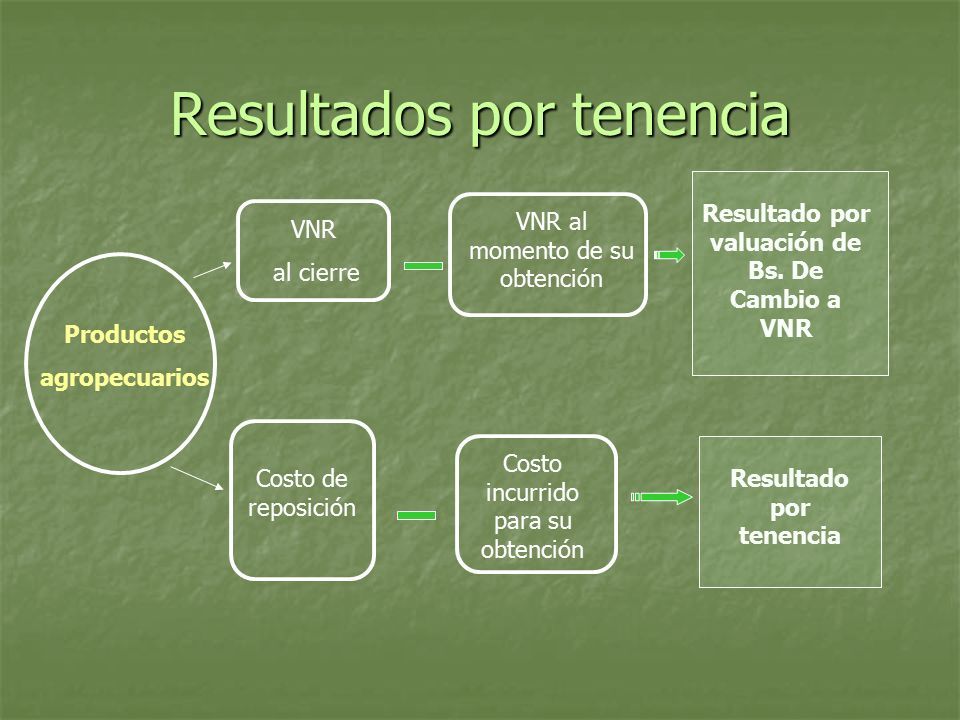 Resultados por tenencia

Productos agropecuarios

VNR

al cierre

VNR al momento de su obtención

Resultado por valuación de Bs. De Cambio a VNR

Costo de reposición

Costo incurrido para su obtención

Resultado por tenencia